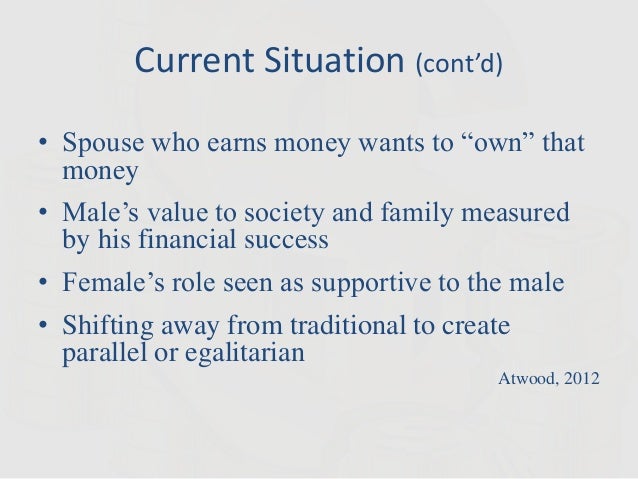 Current Situation (cont'd)

• Spouse who earns money wants to "own" that money

• Male's value to society and family measured by his financial success

• Female's role seen as supportive to the male

• Shifting away from traditional to create parallel or egalitarian

Atwood, 2012